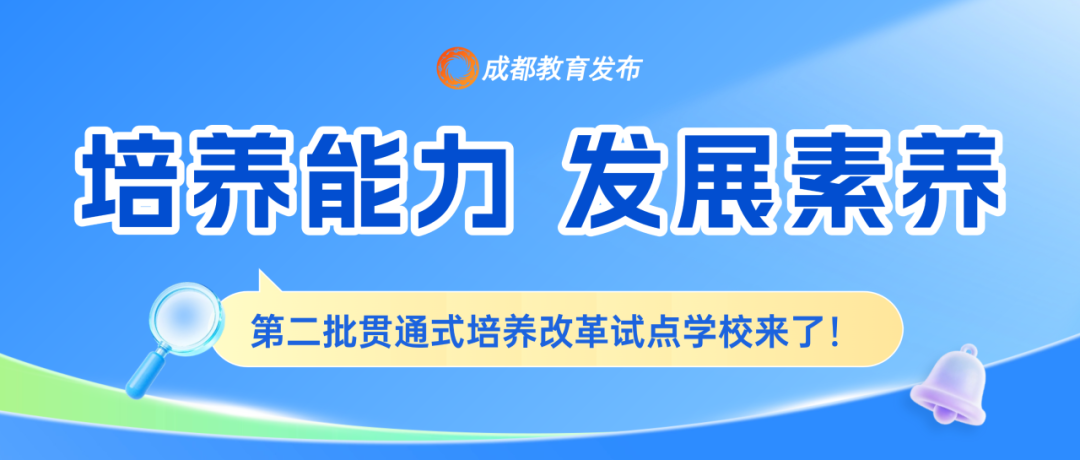 成都教育发布

培养能力 发展素养

第二批贯通式培养改革试点学校来了！